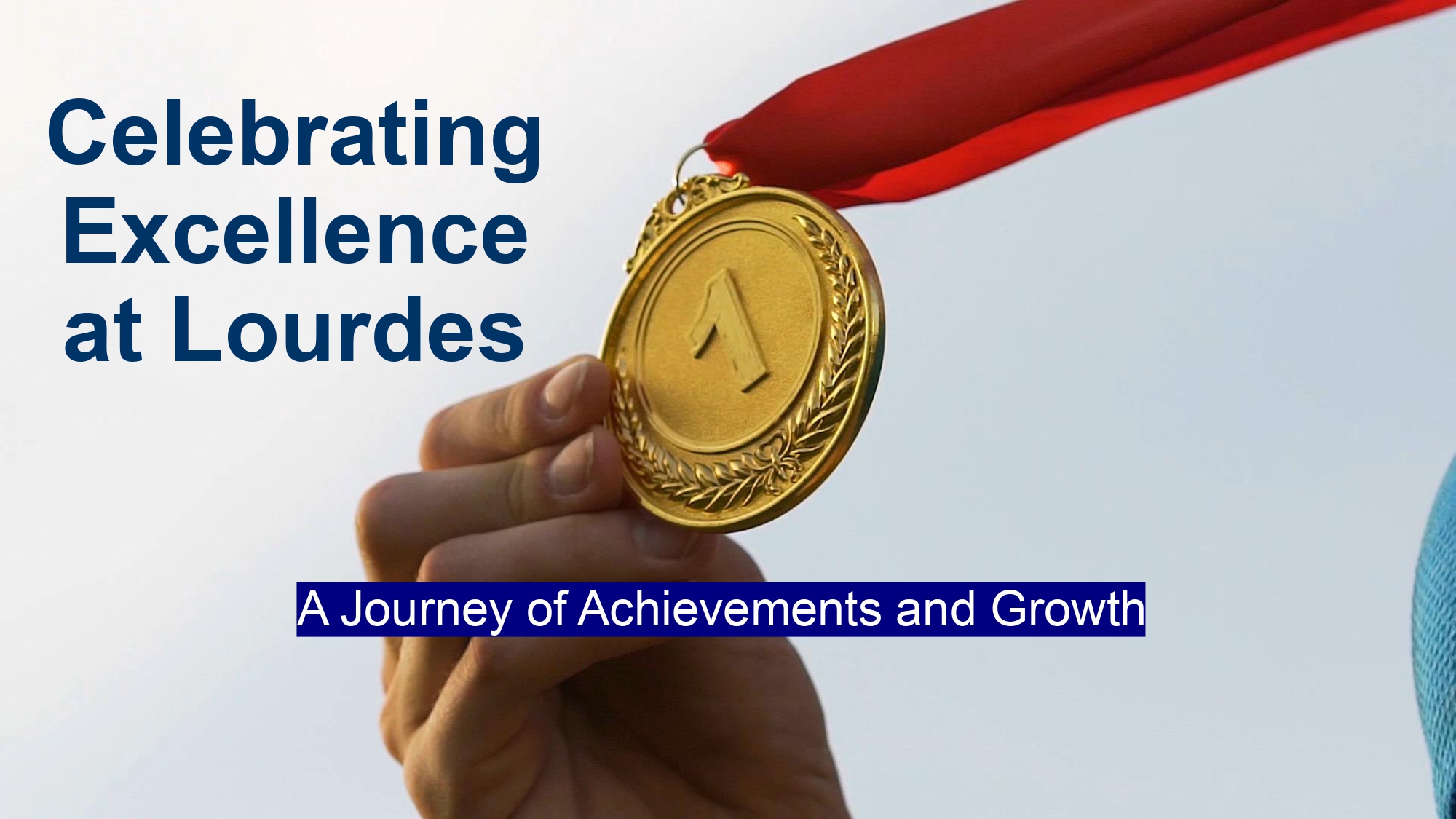 Celebrating Excellence at Lourdes

1

A Journey of Achievements and Growth